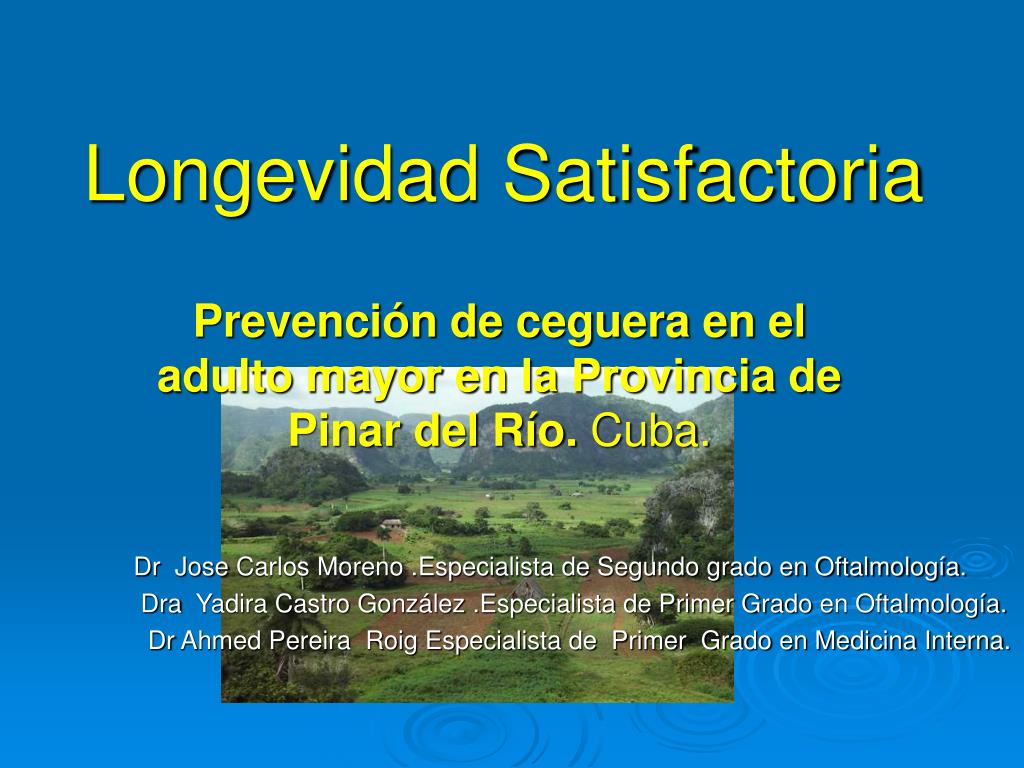 Longevidad Satisfactoria

Prevención de ceguera en el adulto mayor en la Provincia de Pinar del Río. Cuba.

Dr Jose Carlos Moreno .Especialista de Segundo grado en Oftalmología.
Dra Yadira Castro González .Especialista de Primer Grado en Oftalmología.
Dr Ahmed Pereira Roig Especialista de Primer Grado en Medicina Interna.